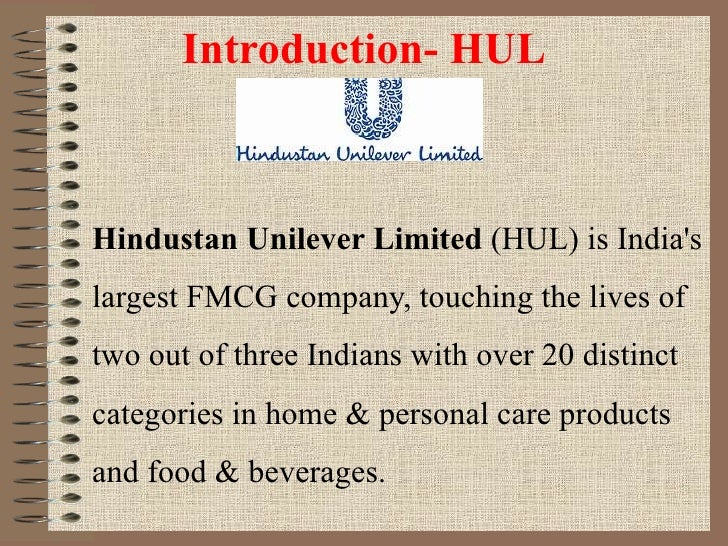 Introduction- HUL

Hindustan Unilever Limited

Hindustan Unilever Limited (HUL) is India's largest FMCG company, touching the lives of two out of three Indians with over 20 distinct categories in home & personal care products and food & beverages.